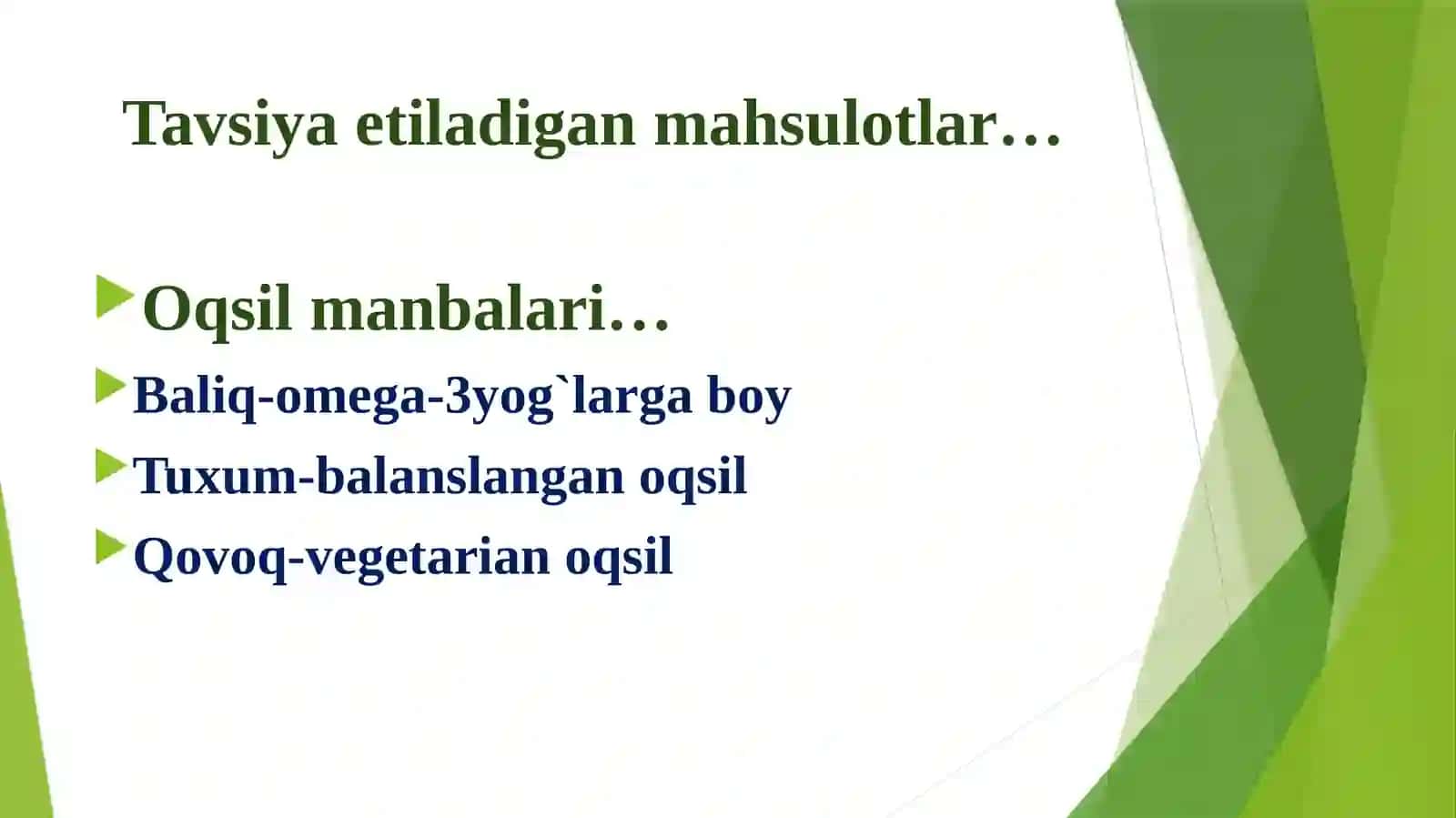 Tavsiya etiladigan mahsulotlar…

Oqsil manbalari…

Baliq-omega-3yog`larga boy

Tuxum-balanslangan oqsil

Qovoq-vegetarian oqsil